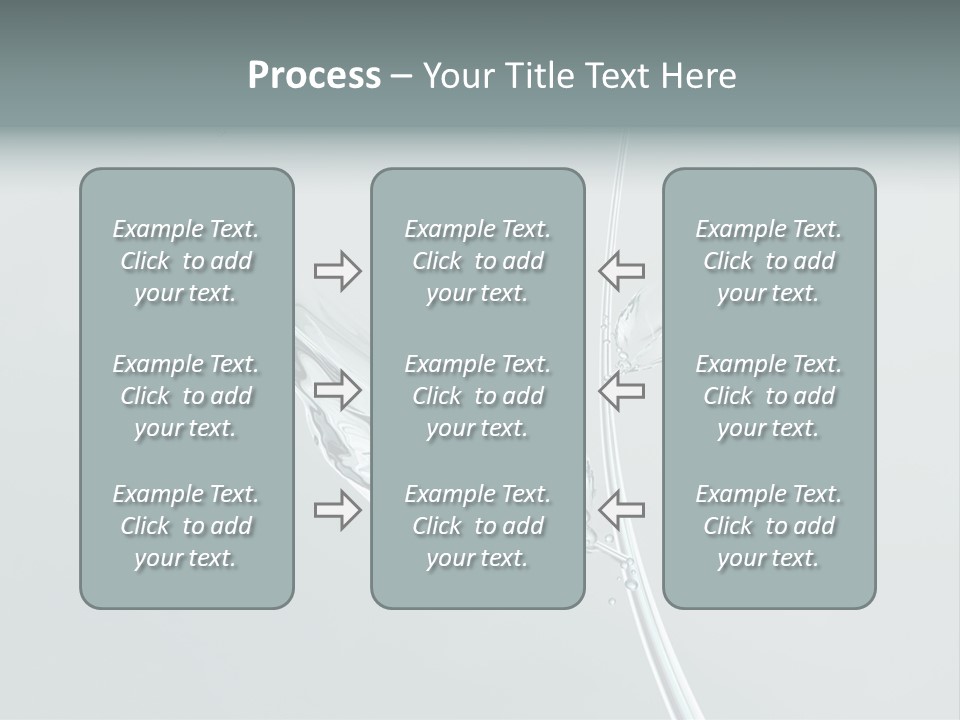 Process – Your Title Text Here

Example Text. Click to add your text.

Example Text. Click to add your text.

Example Text. Click to add your text.

Example Text. Click to add your text.

Example Text. Click to add your text.

Example Text. Click to add your text.

Example Text. Click to add your text.

Example Text. Click to add your text.

Example Text. Click to add your text.